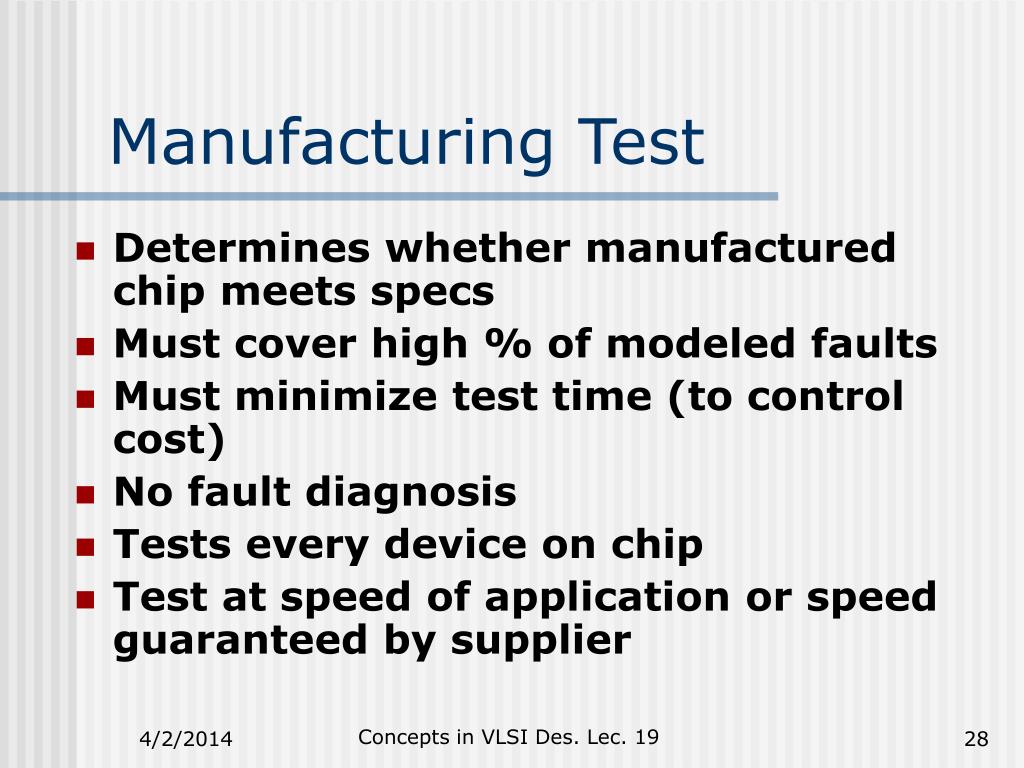 Manufacturing Test

- Determines whether manufactured chip meets specs
- Must cover high % of modeled faults
- Must minimize test time (to control cost)
- No fault diagnosis
- Tests every device on chip
- Test at speed of application or speed guaranteed by supplier

4/2/2014

Concepts in VLSI Des. Lec. 19

28